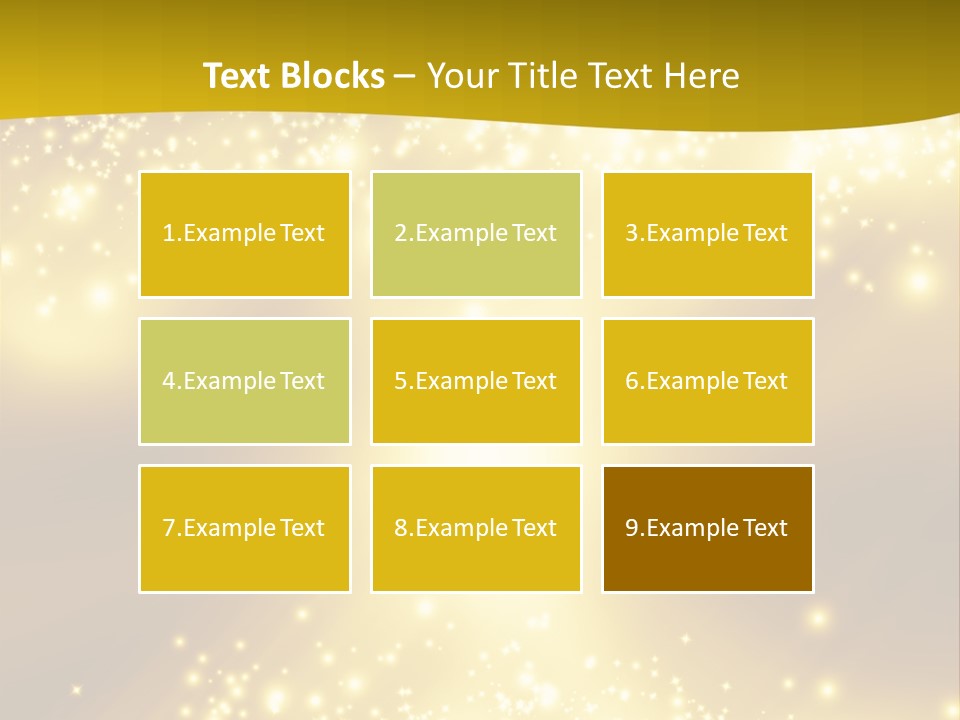 Text Blocks – Your Title Text Here

1.Example Text

2.Example Text

3.Example Text

4.Example Text

5.Example Text

6.Example Text

7.Example Text

8.Example Text

9.Example Text